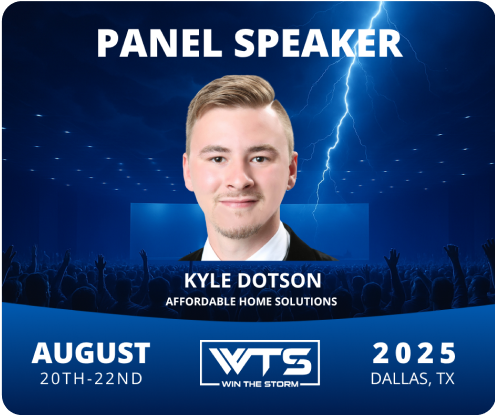 PANEL SPEAKER

KYLE DOTSON
AFFORDABLE HOME SOLUTIONS

AUGUST
20TH-22ND

WTS
WIN THE STORM

2025
DALLAS, TX